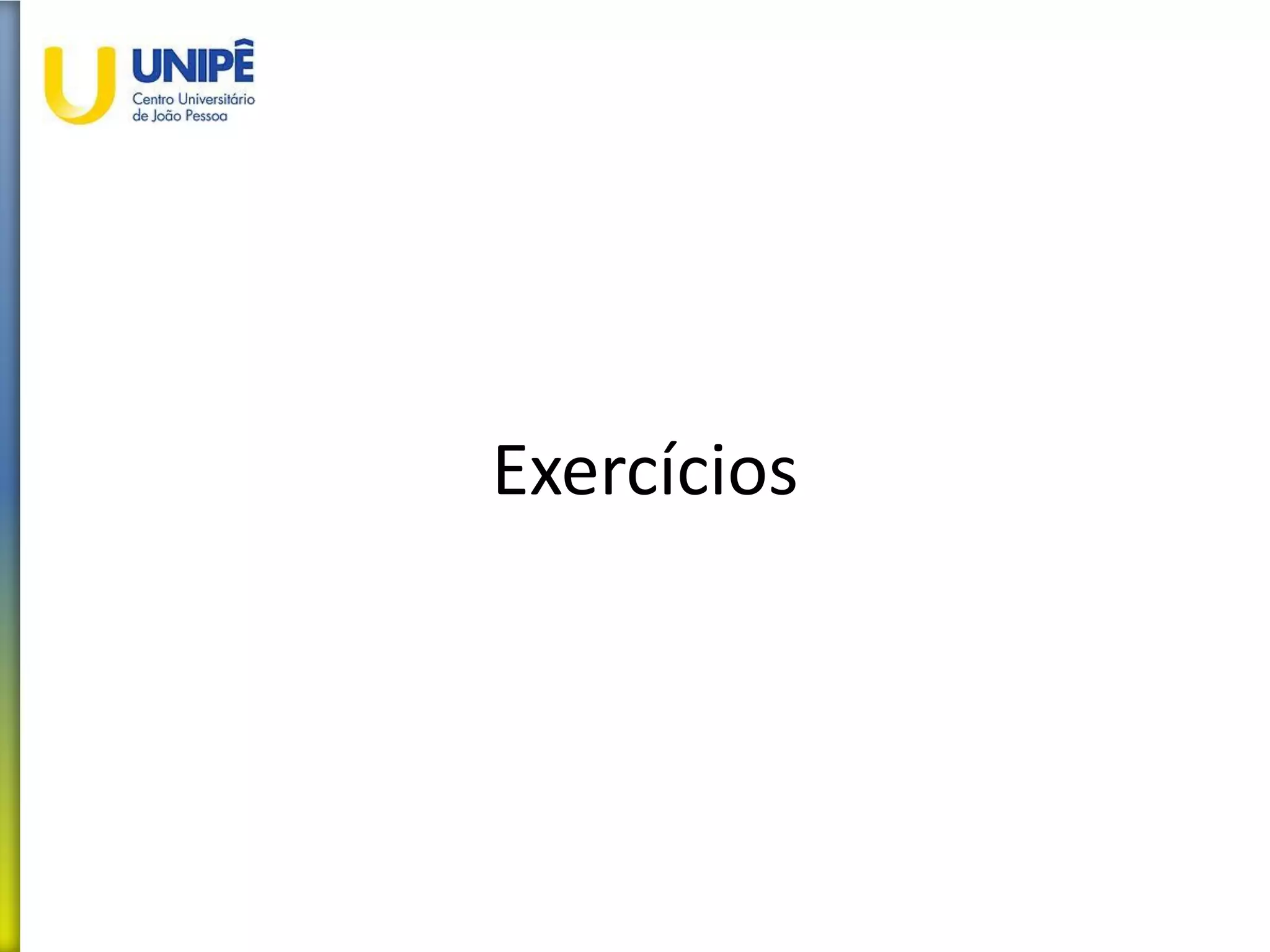 UNIPÊ
Centro Universitário
de João Pessoa

Exercícios